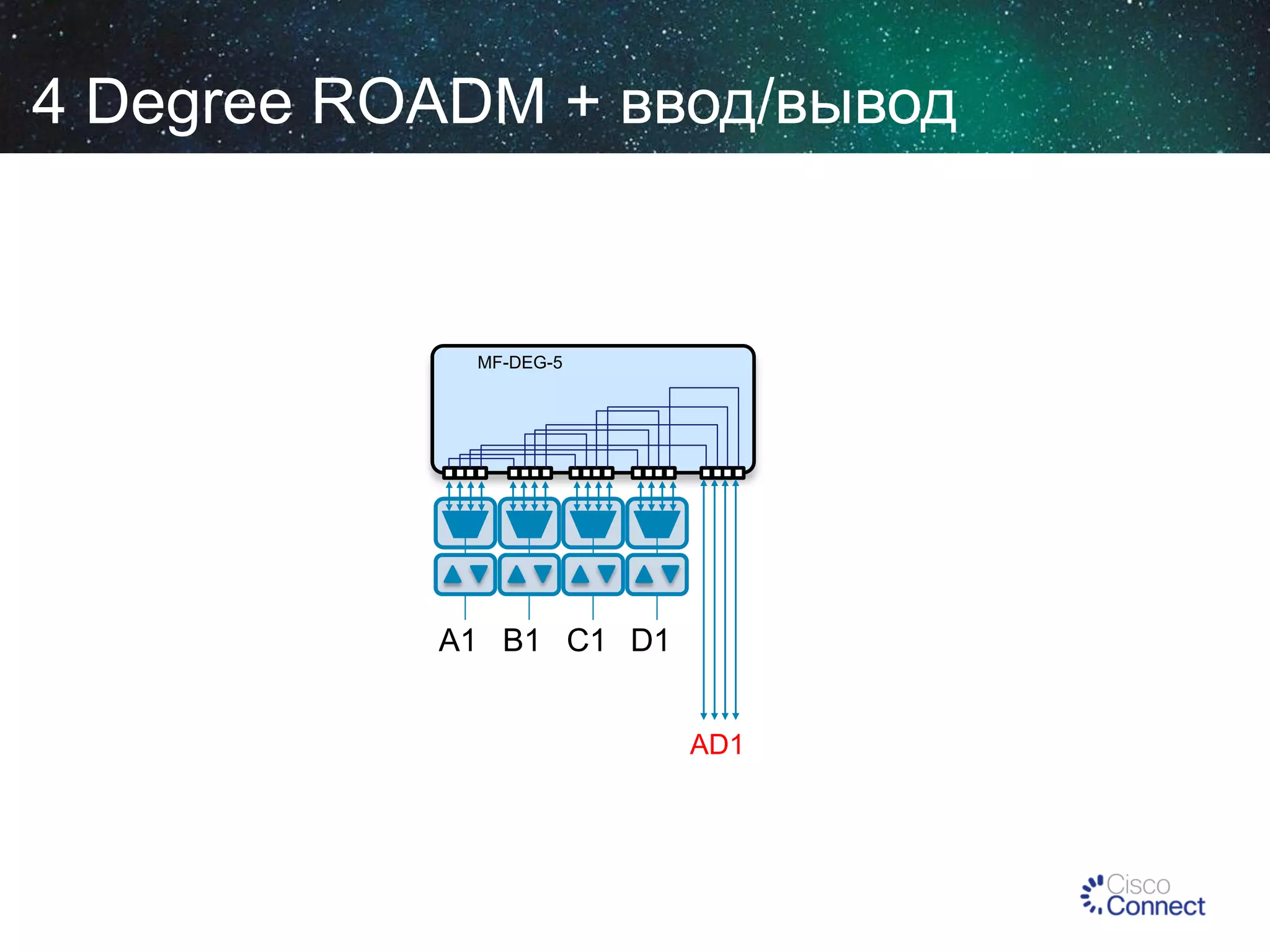 4 Degree ROADM + ввод/вывод

MF-DEG-5

A1 B1 C1 D1

AD1

Cisco Connect